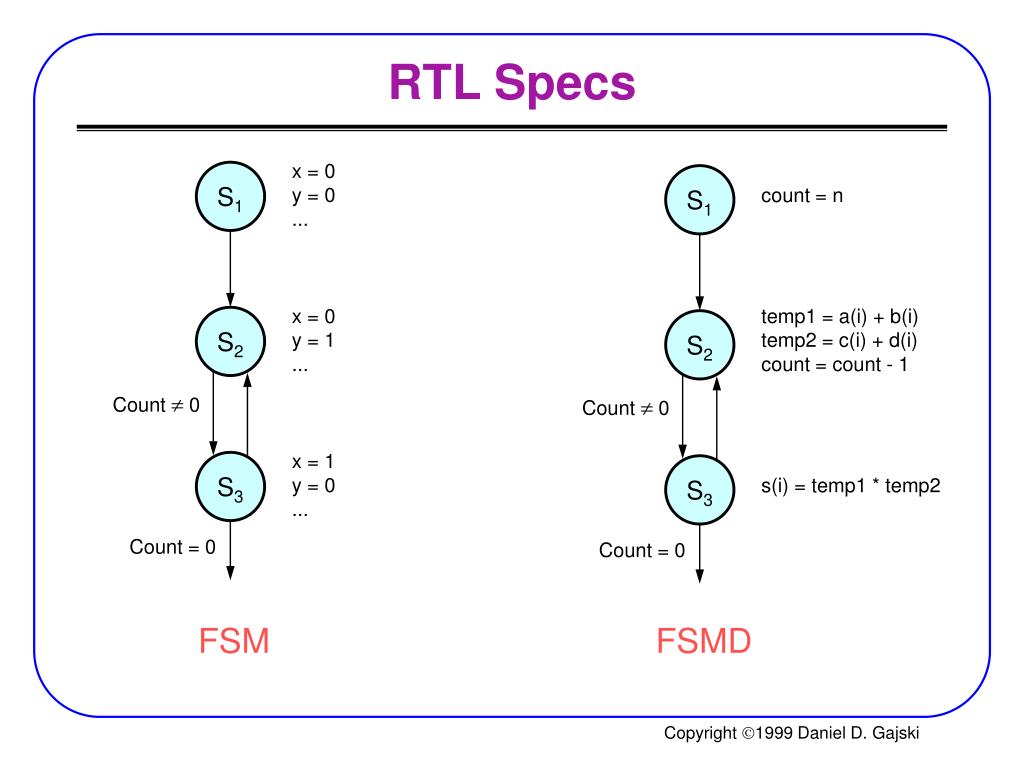 RTL Specs

$S_1$
x = 0
y = 0
...

$S_2$
x = 0
y = 1
...

Count $\neq$ 0

$S_3$
x = 1
y = 0
...

Count = 0

FSM

$S_1$
count = n

$S_2$
temp1 = a(i) + b(i)
temp2 = c(i) + d(i)
count = count - 1

Count $\neq$ 0

$S_3$
s(i) = temp1 * temp2

Count = 0

FSMD

Copyright ©1999 Daniel D. Gajski